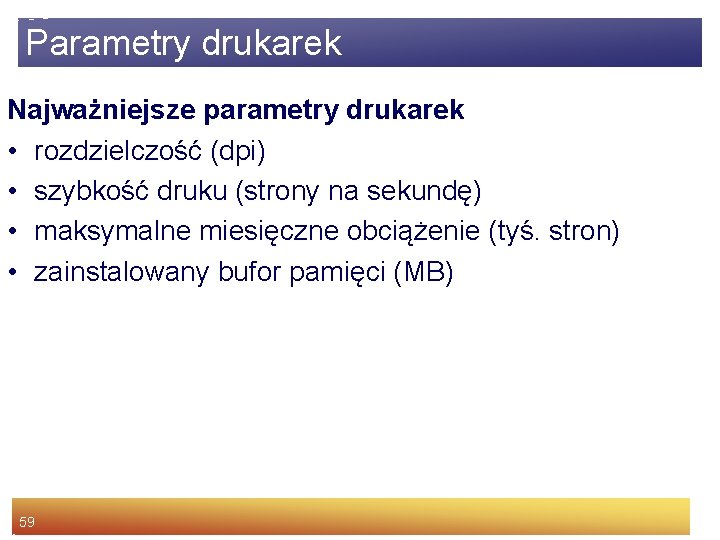 Parametry drukarek

Najważniejsze parametry drukarek

• rozdzielczość (dpi)
• szybkość druku (strony na sekundę)
• maksymalne miesięczne obciążenie (tyś. stron)
• zainstalowany bufor pamięci (MB)

59